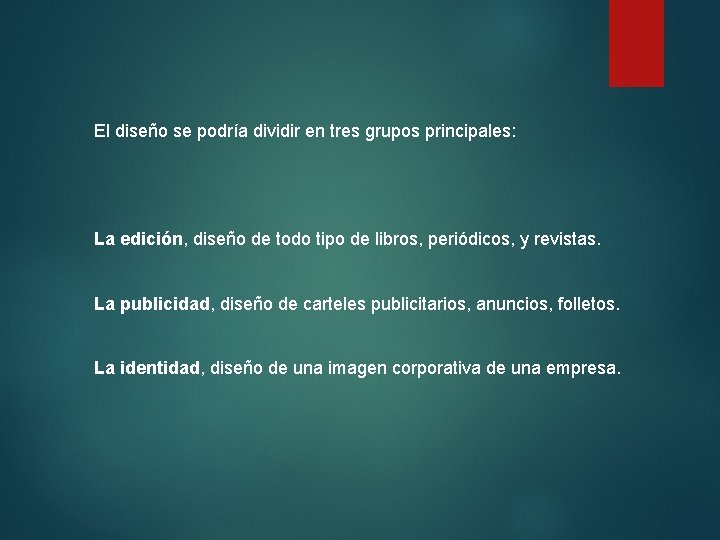 El diseño se podría dividir en tres grupos principales:

La edición, diseño de todo tipo de libros, periódicos, y revistas.

La publicidad, diseño de carteles publicitarios, anuncios, folletos.

La identidad, diseño de una imagen corporativa de una empresa.